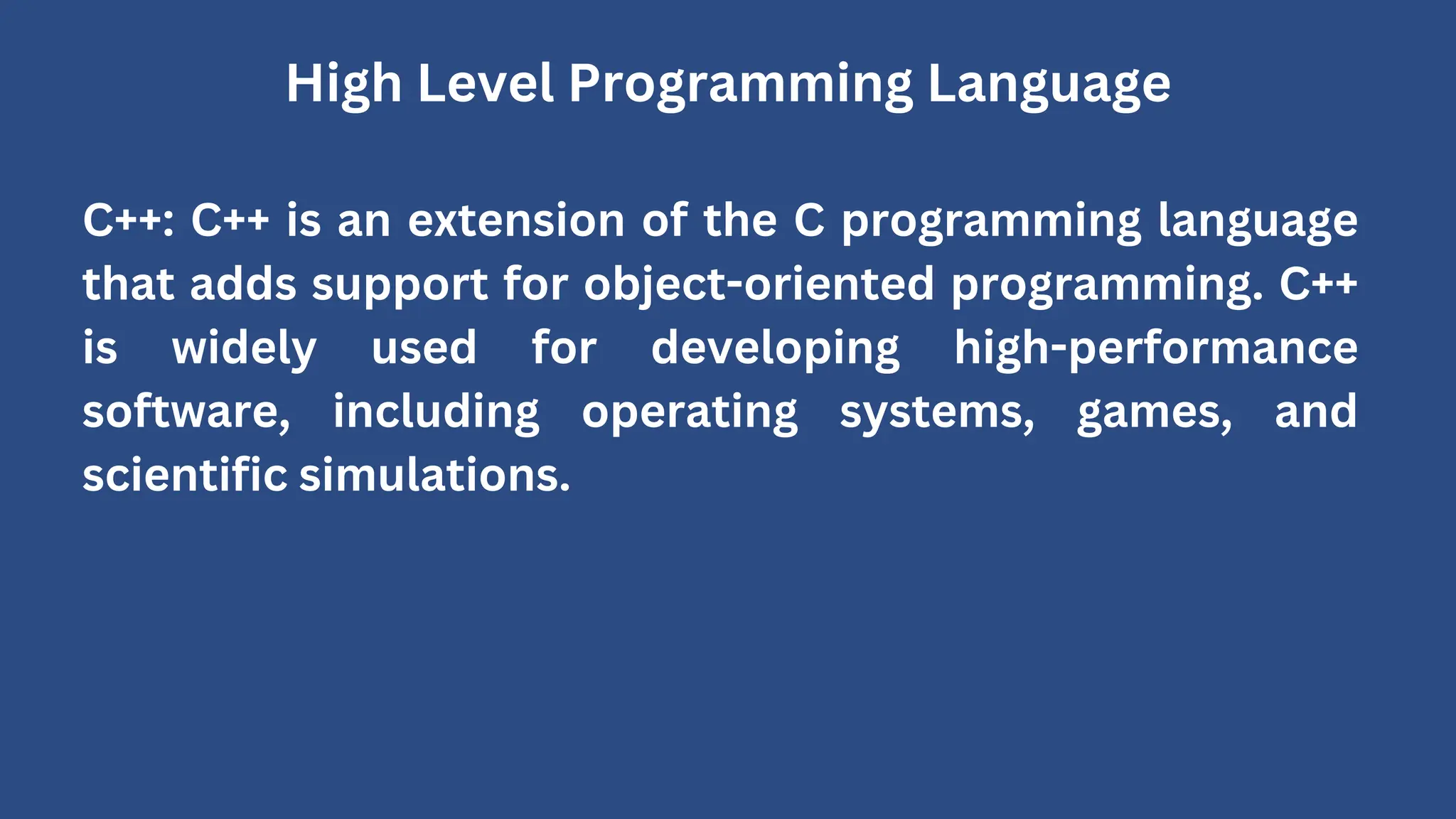 High Level Programming Language

C++: C++ is an extension of the C programming language that adds support for object-oriented programming. C++ is widely used for developing high-performance software, including operating systems, games, and scientific simulations.